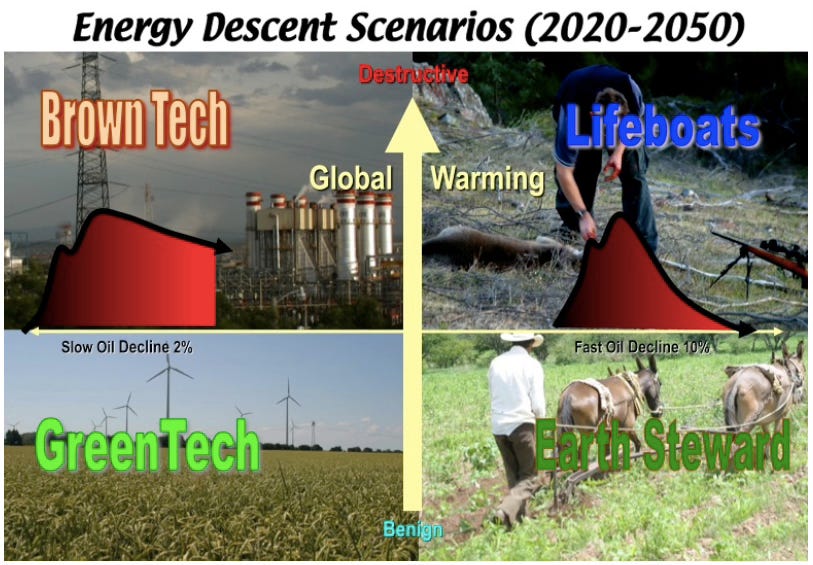 Energy Descent Scenarios (2020-2050)

Destructive

Brown Tech

Lifeboats

Global Warming

Slow Oil Decline 2%

Fast Oil Decline 10%

GreenTech

Earth Steward

Benign